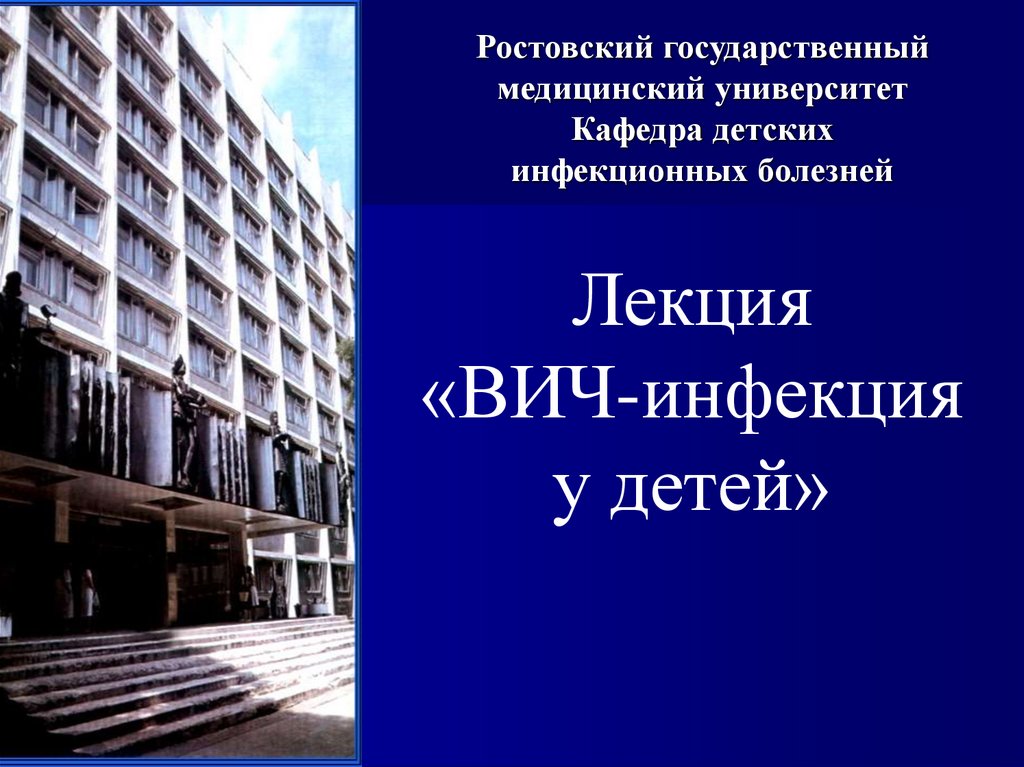 Ростовский государственный медицинский университет Кафедра детских инфекционных болезней

Лекция «ВИЧ-инфекция у детей»